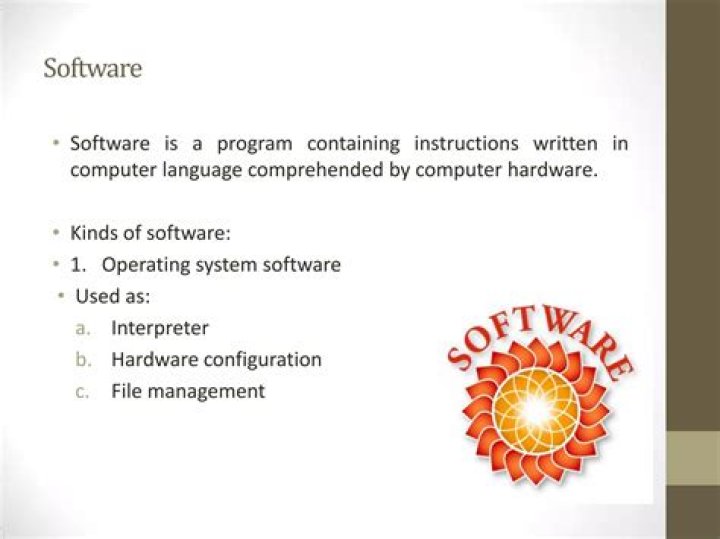 Software

• Software is a program containing instructions written in computer language comprehended by computer hardware.

• Kinds of software:
• 1. Operating system software
• Used as:
a. Interpreter
b. Hardware configuration
c. File management

SOFTWARE